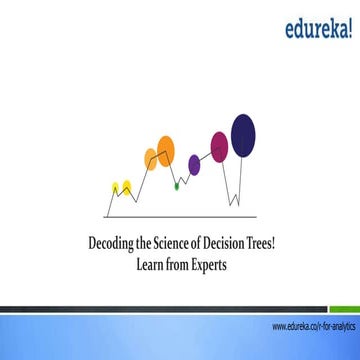 edureka!

Decoding the Science of Decision Trees!
Learn from Experts

www.edureka.co/r-for-analytics